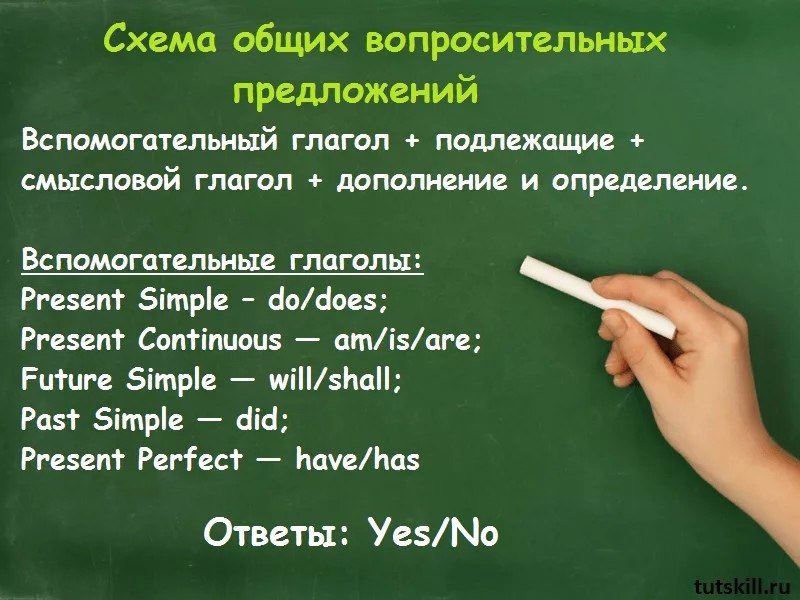 Схема общих вопросительных предложений

Вспомогательный глагол + подлежащие + смысловой глагол + дополнение и определение.

Вспомогательные глаголы:
Present Simple – do/does;
Present Continuous — am/is/are;
Future Simple — will/shall;
Past Simple — did;
Present Perfect — have/has

Ответы: Yes/No

tutskill.ru